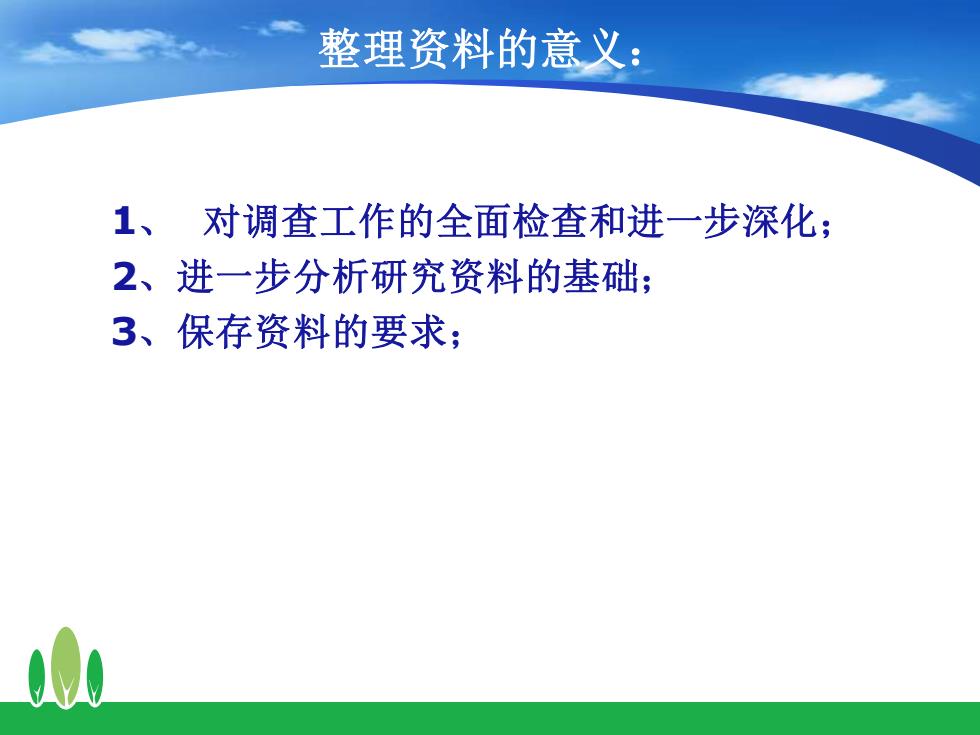 整理资料的意义：

1、 对调查工作的全面检查和进一步深化；
2、进一步分析研究资料的基础；
3、保存资料的要求；